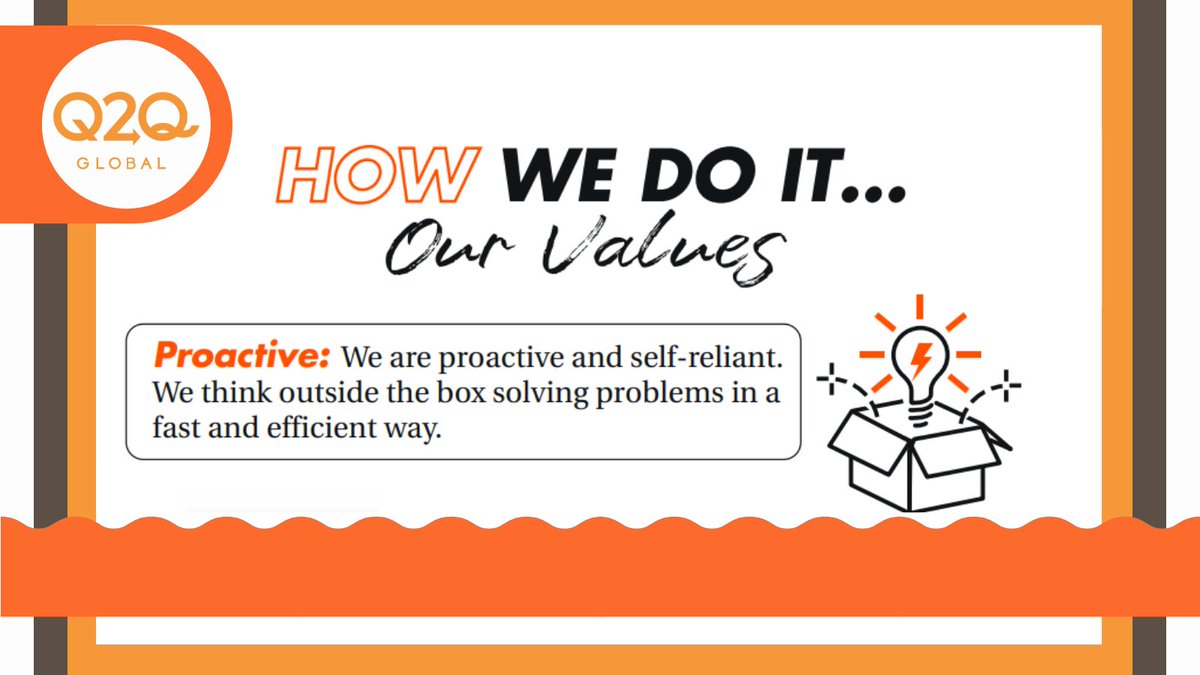 Q2Q
GLOBAL

HOW WE DO IT...
Our Values

Proactive: We are proactive and self-reliant. We think outside the box solving problems in a fast and efficient way.